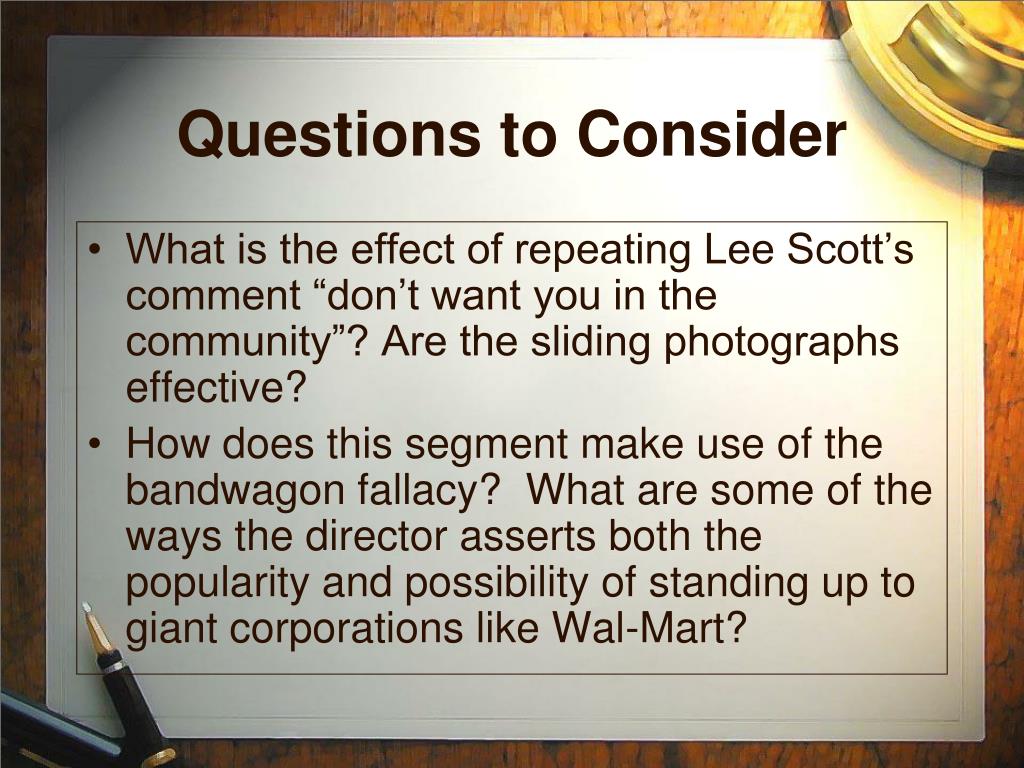 Questions to Consider

• What is the effect of repeating Lee Scott’s comment “don’t want you in the community”? Are the sliding photographs effective?
• How does this segment make use of the bandwagon fallacy?  What are some of the ways the director asserts both the popularity and possibility of standing up to giant corporations like Wal-Mart?